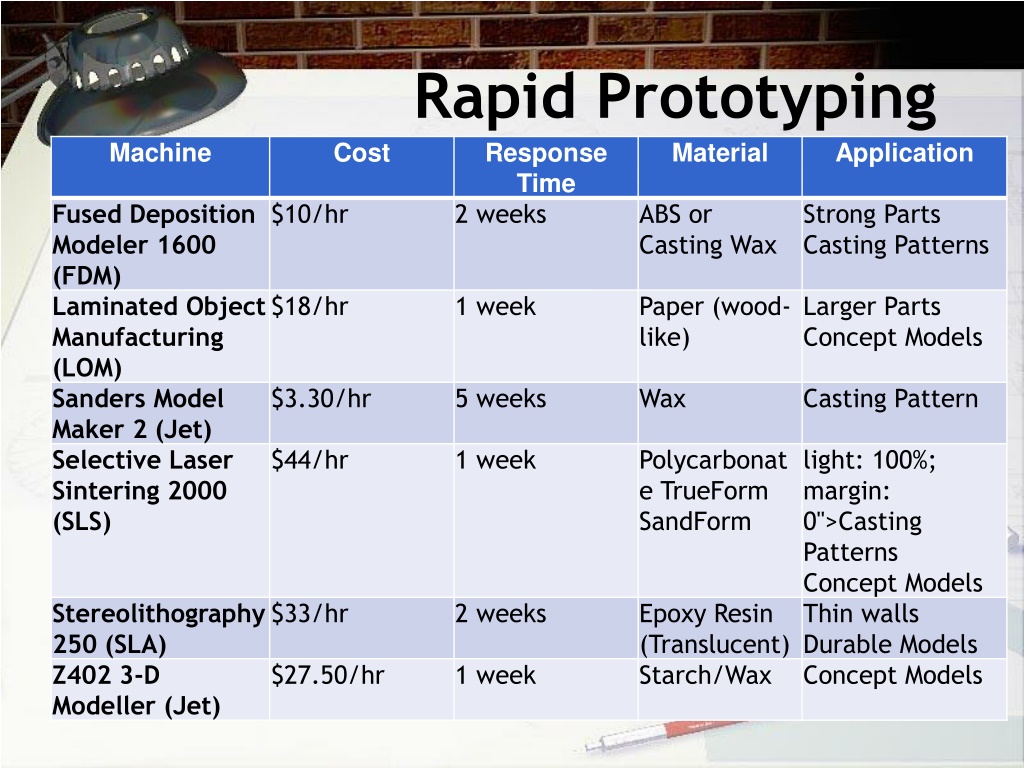 Rapid Prototyping

| Machine | Cost | Response Time | Material | Application |
|---|---|---|---|---|
| Fused Deposition Modeler 1600 (FDM) | \$10/hr | 2 weeks | ABS or Casting Wax | Strong Parts Casting Patterns |
| Laminated Object Manufacturing (LOM) | \$18/hr | 1 week | Paper (wood-like) | Larger Parts Concept Models |
| Sanders Model Maker 2 (Jet) | \$3.30/hr | 5 weeks | Wax | Casting Pattern |
| Selective Laser Sintering 2000 (SLS) | \$44/hr | 1 week | Polycarbonate TrueForm SandForm | light: 100%; margin: 0">Casting Patterns Concept Models |
| Stereolithography 250 (SLA) | \$33/hr | 2 weeks | Epoxy Resin (Translucent) | Thin walls Durable Models |
| Z402 3-D Modeller (Jet) | \$27.50/hr | 1 week | Starch/Wax | Concept Models |